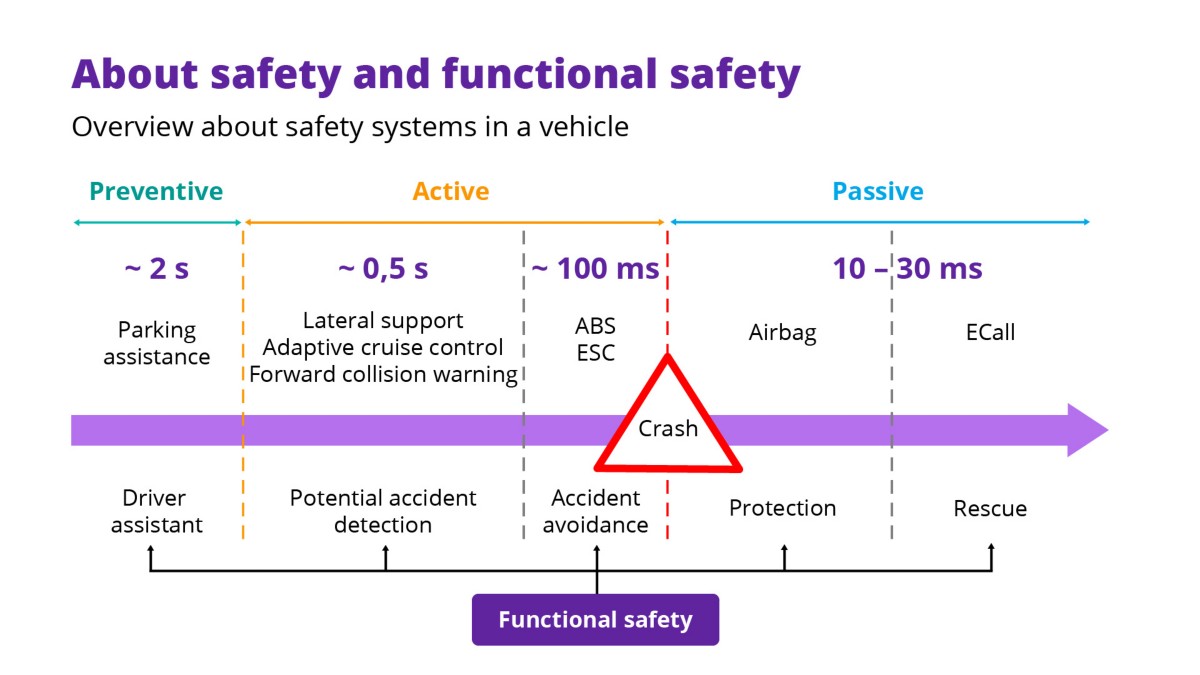 About safety and functional safety

Overview about safety systems in a vehicle

Preventive

Active

Passive

~ 2 s

~ 0,5 s

~ 100 ms

10 – 30 ms

Parking assistance

Lateral support
Adaptive cruise control
Forward collision warning

ABS
ESC

Airbag

ECall

Crash

Driver assistant

Potential accident detection

Accident avoidance

Protection

Rescue

Functional safety